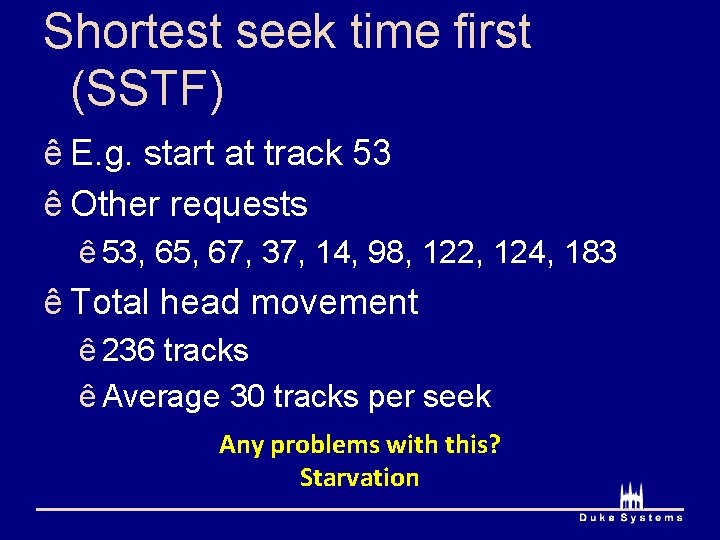 Shortest seek time first (SSTF)

ê E.g. start at track 53

ê Other requests

ê 53, 65, 67, 37, 14, 98, 122, 124, 183

ê Total head movement

ê 236 tracks

ê Average 30 tracks per seek

Any problems with this?
Starvation

Duke Systems